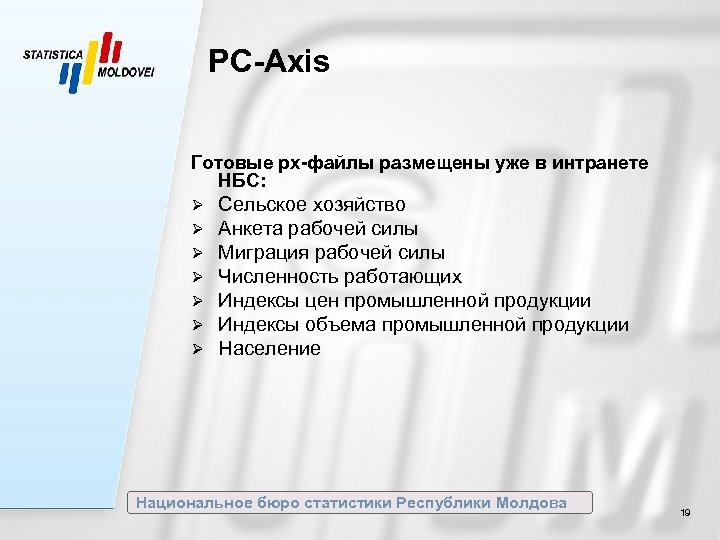 STATISTICA MOLDOVEI

PC-Axis

Готовые px-файлы размещены уже в интранете НБС:
➢ Сельское хозяйство
➢ Анкета рабочей силы
➢ Миграция рабочей силы
➢ Численность работающих
➢ Индексы цен промышленной продукции
➢ Индексы объема промышленной продукции
➢ Население

Национальное бюро статистики Республики Молдова

19